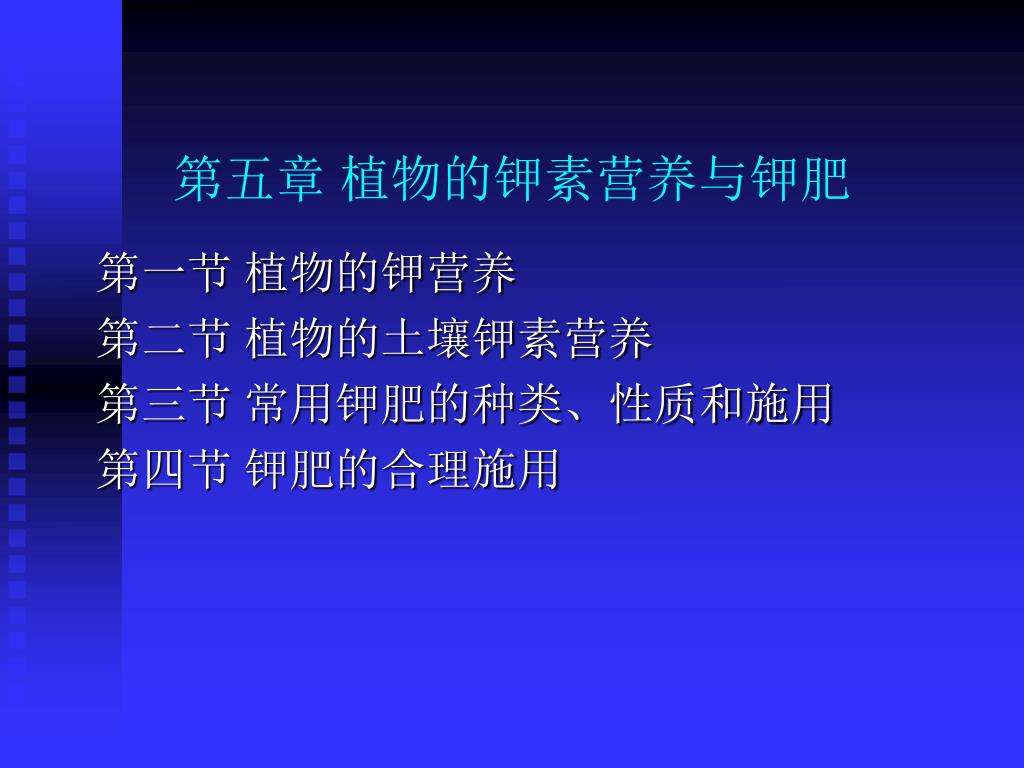 第五章 植物的钾素营养与钾肥

第一节 植物的钾营养
第二节 植物的土壤钾素营养
第三节 常用钾肥的种类、性质和施用
第四节 钾肥的合理施用